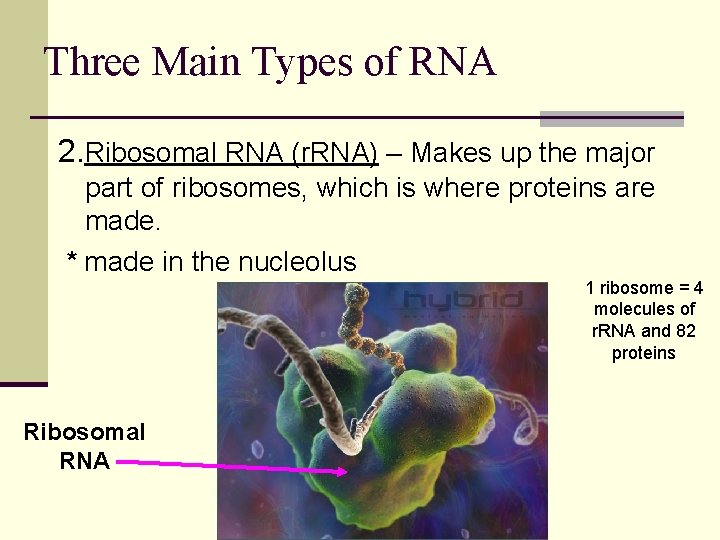 Three Main Types of RNA

2. Ribosomal RNA (rRNA) – Makes up the major part of ribosomes, which is where proteins are made.

* made in the nucleolus

hybrid

1 ribosome = 4 molecules of rRNA and 82 proteins

Ribosomal RNA